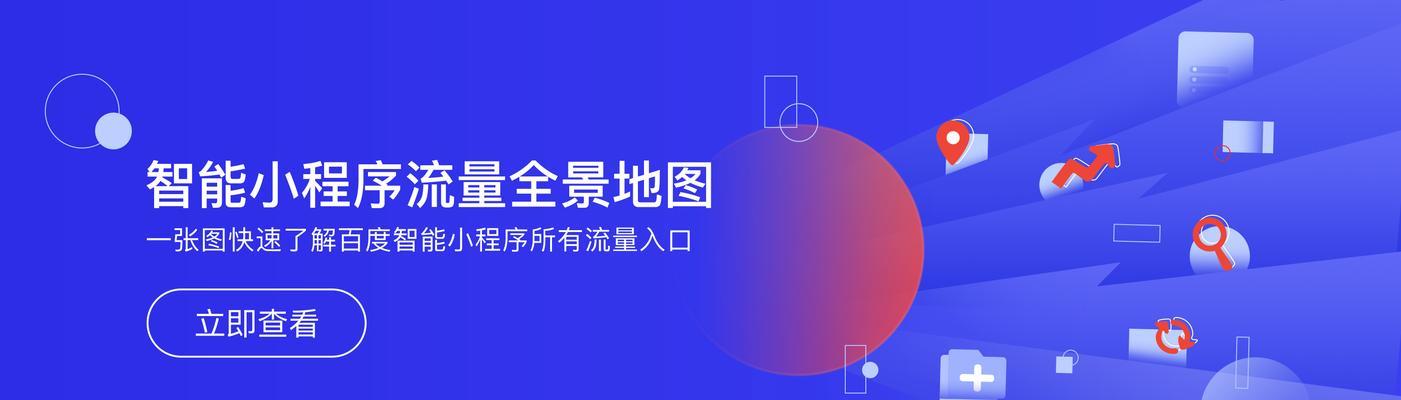 智能小程序流量全景地图
一张图快速了解百度智能小程序所有流量入口

立即查看